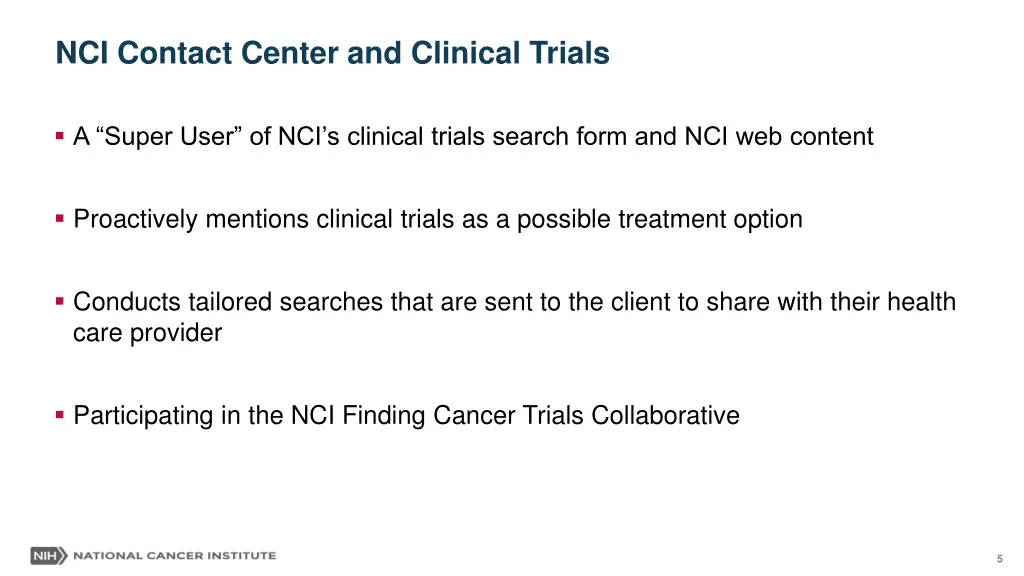 NCI Contact Center and Clinical Trials

▪ A “Super User” of NCI’s clinical trials search form and NCI web content

▪ Proactively mentions clinical trials as a possible treatment option

▪ Conducts tailored searches that are sent to the client to share with their health care provider

▪ Participating in the NCI Finding Cancer Trials Collaborative

NIH NATIONAL CANCER INSTITUTE

5